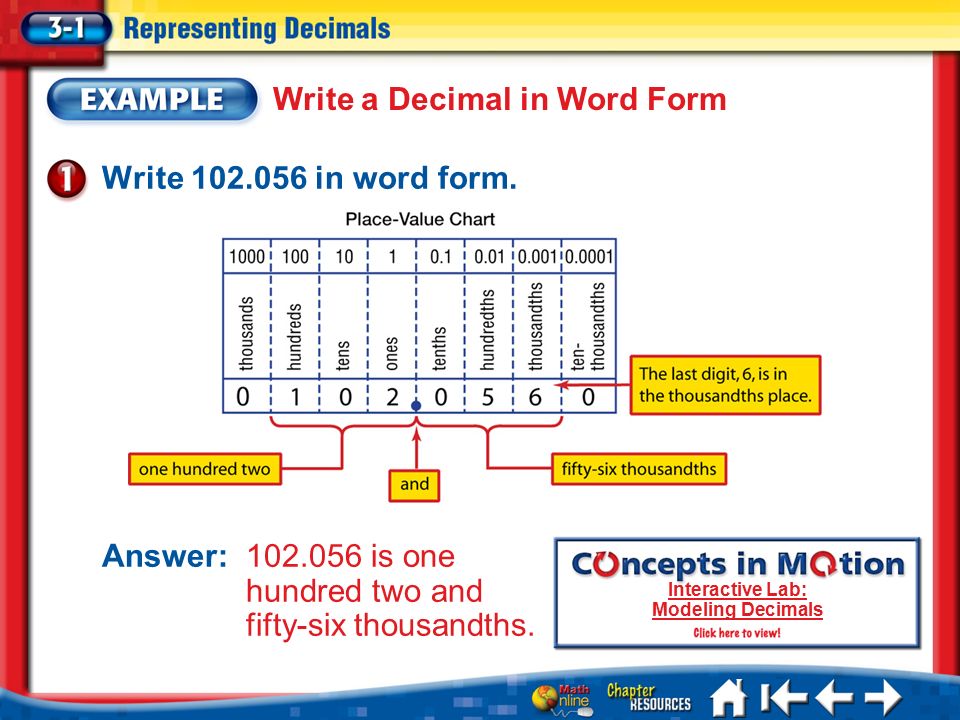 3-1 Representing Decimals

EXAMPLE Write a Decimal in Word Form

1 Write 102.056 in word form.

Place-Value Chart

| 1000 | 100 | 10 | 1 | 0.1 | 0.01 | 0.001 | 0.0001 |
|---|---|---|---|---|---|---|---|
| thousands | hundreds | tens | ones | tenths | hundredths | thousandths | ten-thousandths |
| 0 | 1 | 0 | 2 | 0 | 5 | 6 | 0 |

The last digit, 6, is in the thousandths place.

one hundred two

and

fifty-six thousandths

Answer: 102.056 is one hundred two and fifty-six thousandths.

Concepts in Motion
Interactive Lab: Modeling Decimals
Click here to view!

Math Online

Chapter RESOURCES